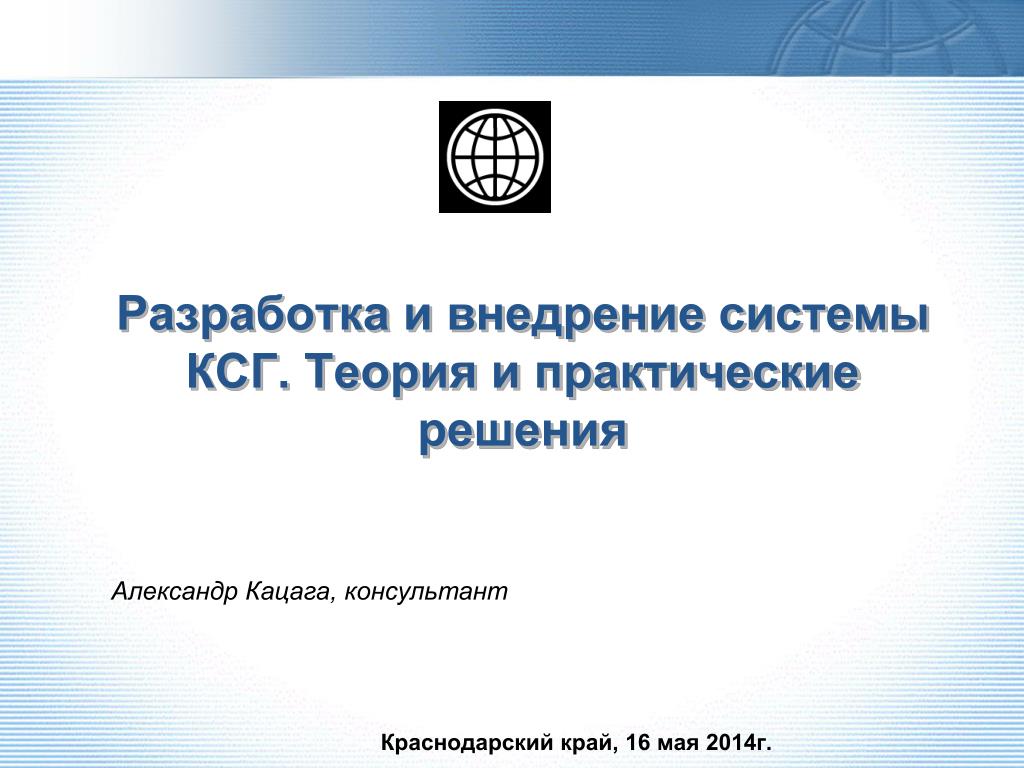 Разработка и внедрение системы КСГ. Теория и практические решения

Александр Кацага, консультант

Краснодарский край, 16 мая 2014г.